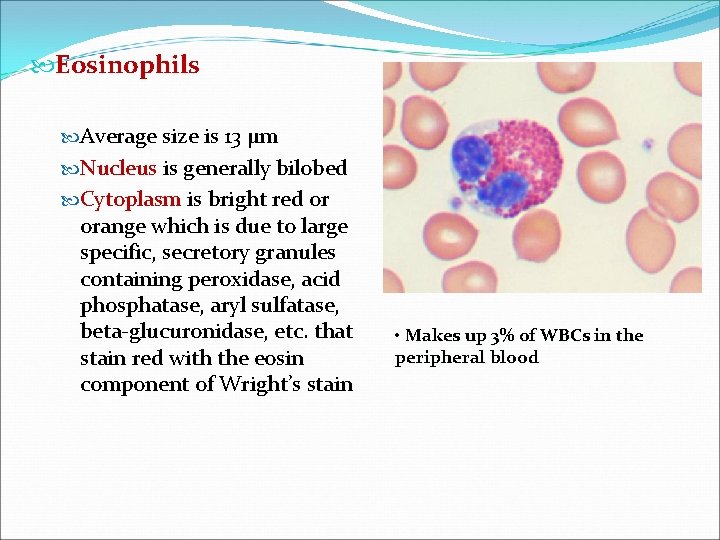 Eosinophils

Average size is 13 µm

Nucleus is generally bilobed

Cytoplasm is bright red or orange which is due to large specific, secretory granules containing peroxidase, acid phosphatase, aryl sulfatase, beta-glucuronidase, etc. that stain red with the eosin component of Wright's stain

• Makes up 3% of WBCs in the peripheral blood